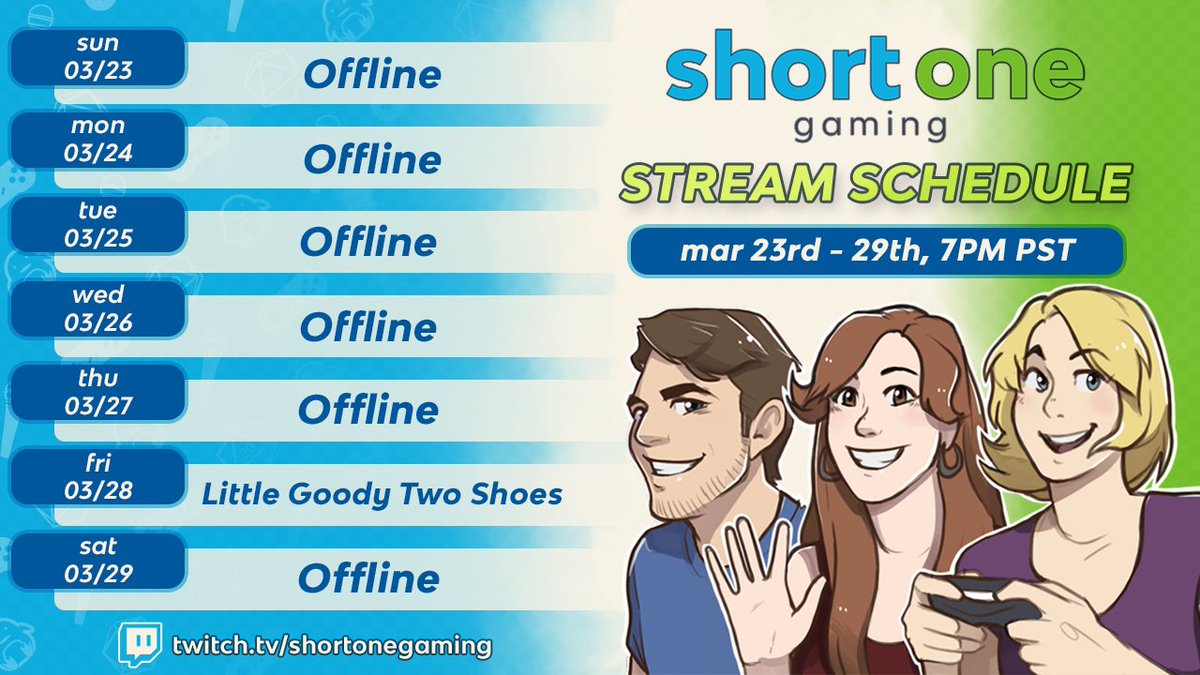 sun
03/23
Offline

mon
03/24
Offline

tue
03/25
Offline

wed
03/26
Offline

thu
03/27
Offline

fri
03/28
Little Goody Two Shoes

sat
03/29
Offline

twitch.tv/shortonegaming

short one
gaming

STREAM SCHEDULE

mar 23rd - 29th, 7PM PST